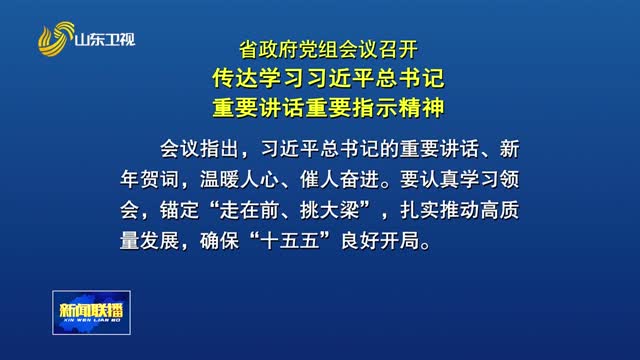 山东卫视

省政府党组会议召开
传达学习习近平总书记
重要讲话重要指示精神

会议指出，习近平总书记的重要讲话、新年贺词，温暖人心、催人奋进。要认真学习领会，锚定“走在前、挑大梁”，扎实推动高质量发展，确保“十五五”良好开局。

新闻联播
XIN WEN LIAN BO